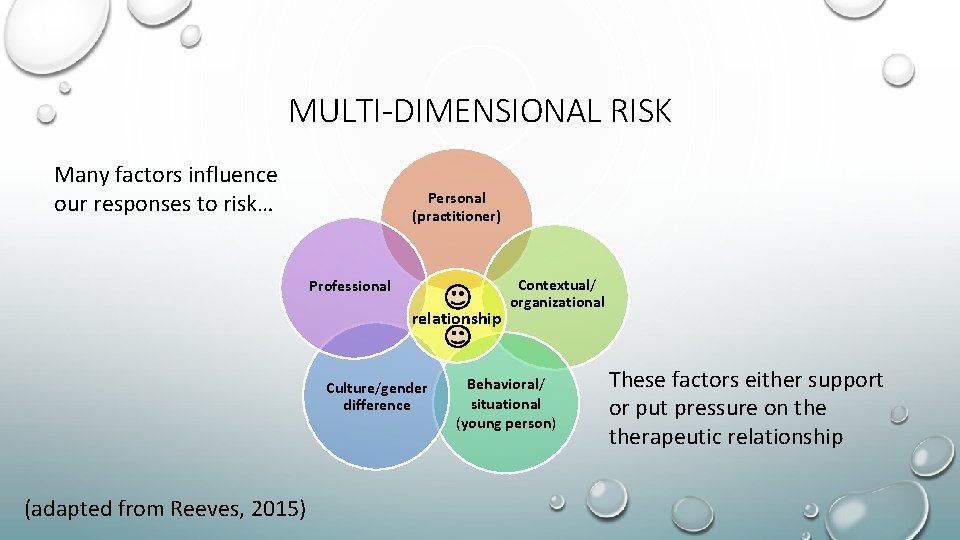 MULTI-DIMENSIONAL RISK

Many factors influence our responses to risk…

Personal (practitioner)

Professional

Contextual/ organizational

relationship

Culture/gender difference

Behavioral/ situational (young person)

These factors either support or put pressure on the therapeutic relationship

(adapted from Reeves, 2015)